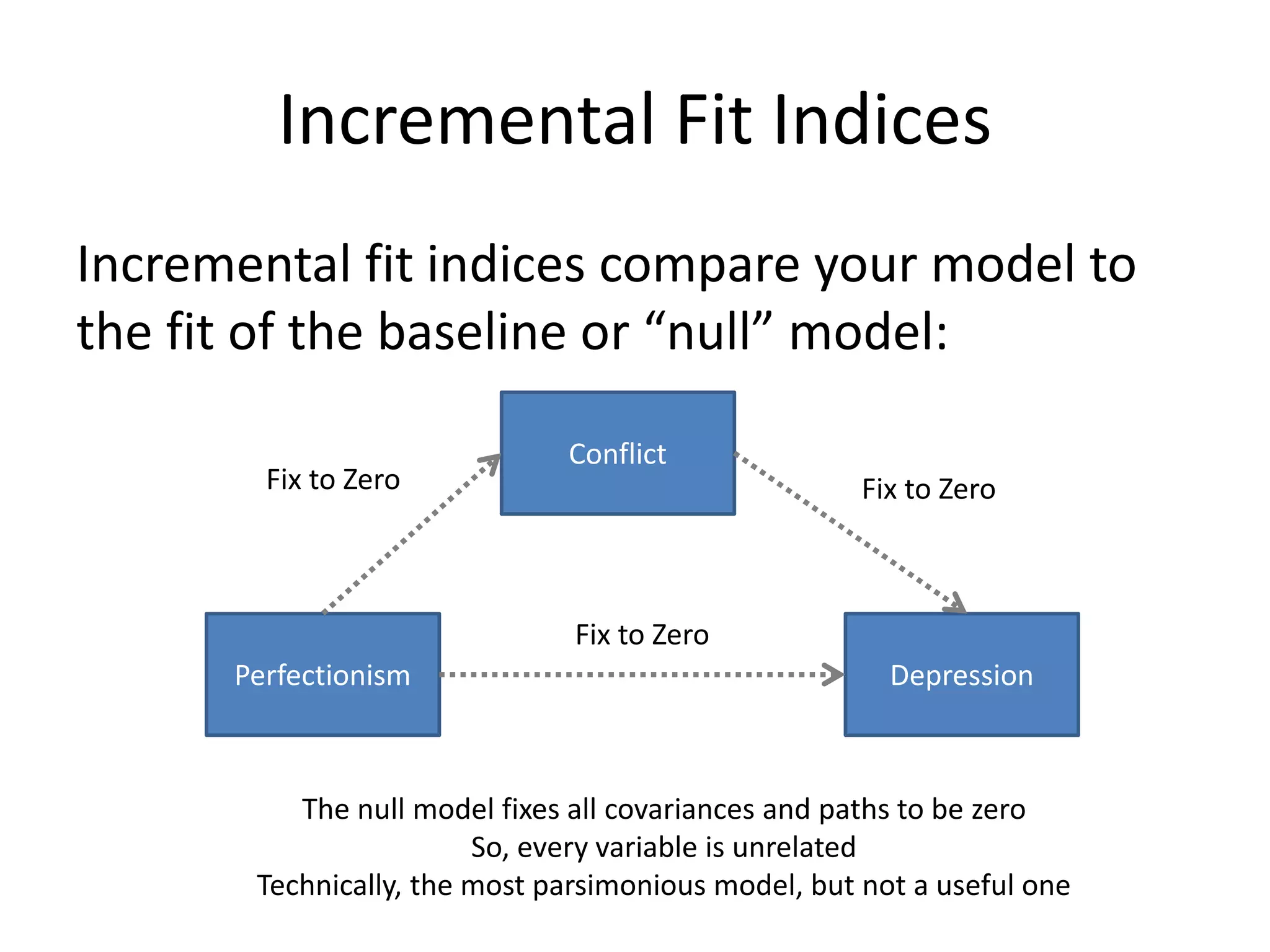 Incremental Fit Indices

Incremental fit indices compare your model to the fit of the baseline or “null” model:

Conflict

Fix to Zero

Fix to Zero

Fix to Zero

Perfectionism

Depression

The null model fixes all covariances and paths to be zero
So, every variable is unrelated
Technically, the most parsimonious model, but not a useful one